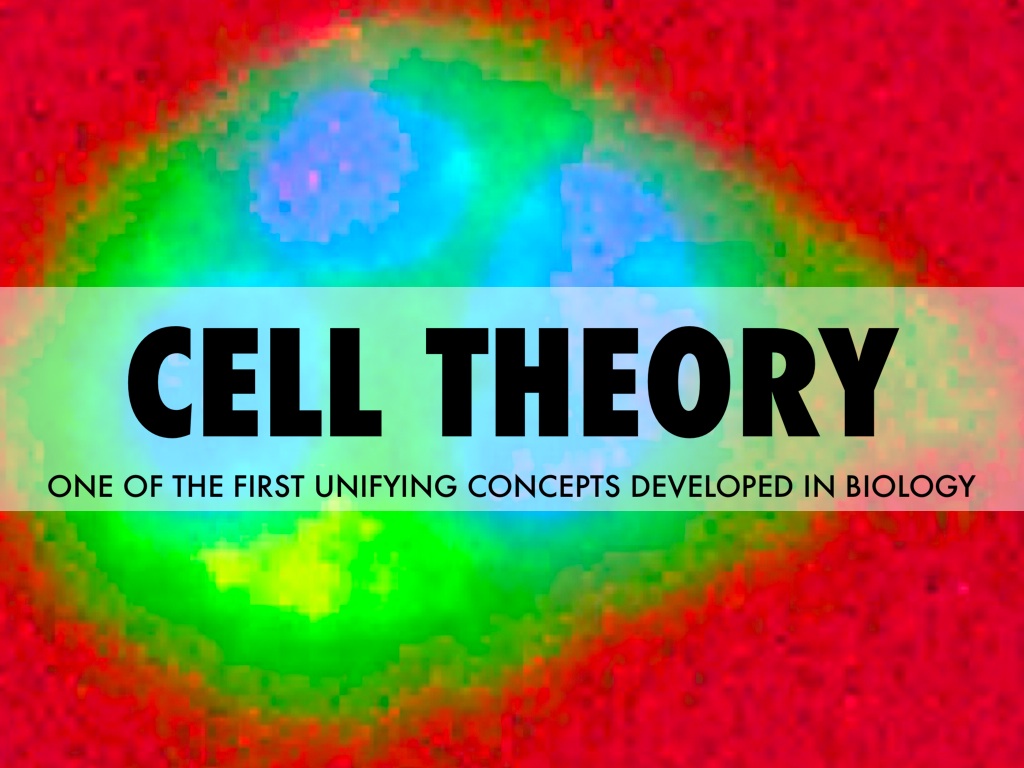 CELL THEORY

ONE OF THE FIRST UNIFYING CONCEPTS DEVELOPED IN BIOLOGY